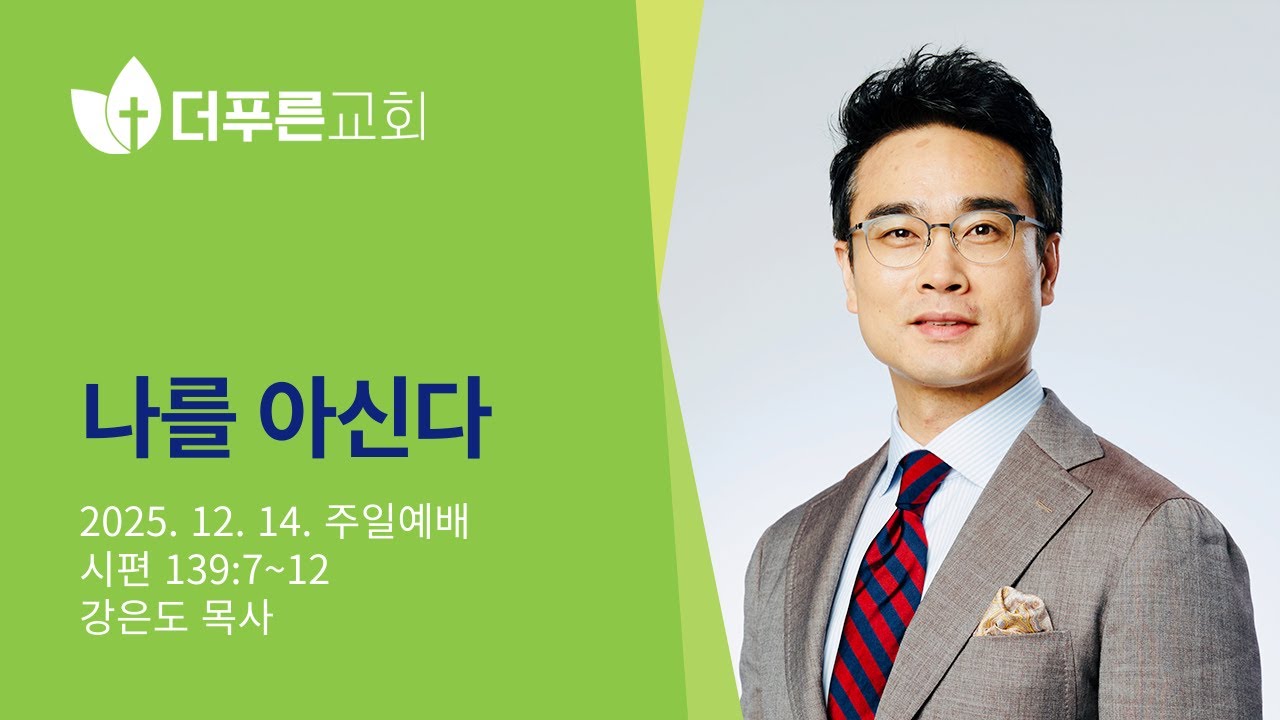 더푸른교회

나를 아신다

2025. 12. 14. 주일예배
시편 139:7~12
강은도 목사